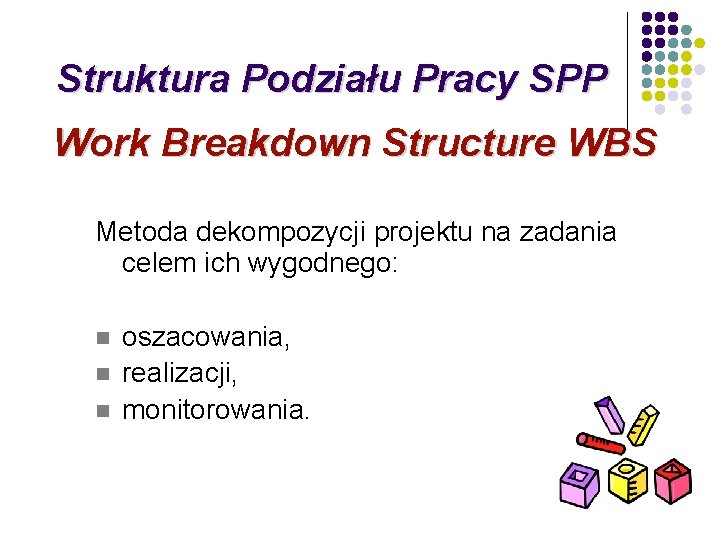 Struktura Podziału Pracy SPP

Work Breakdown Structure WBS

Metoda dekompozycji projektu na zadania celem ich wygodnego:

- oszacowania,
- realizacji,
- monitorowania.